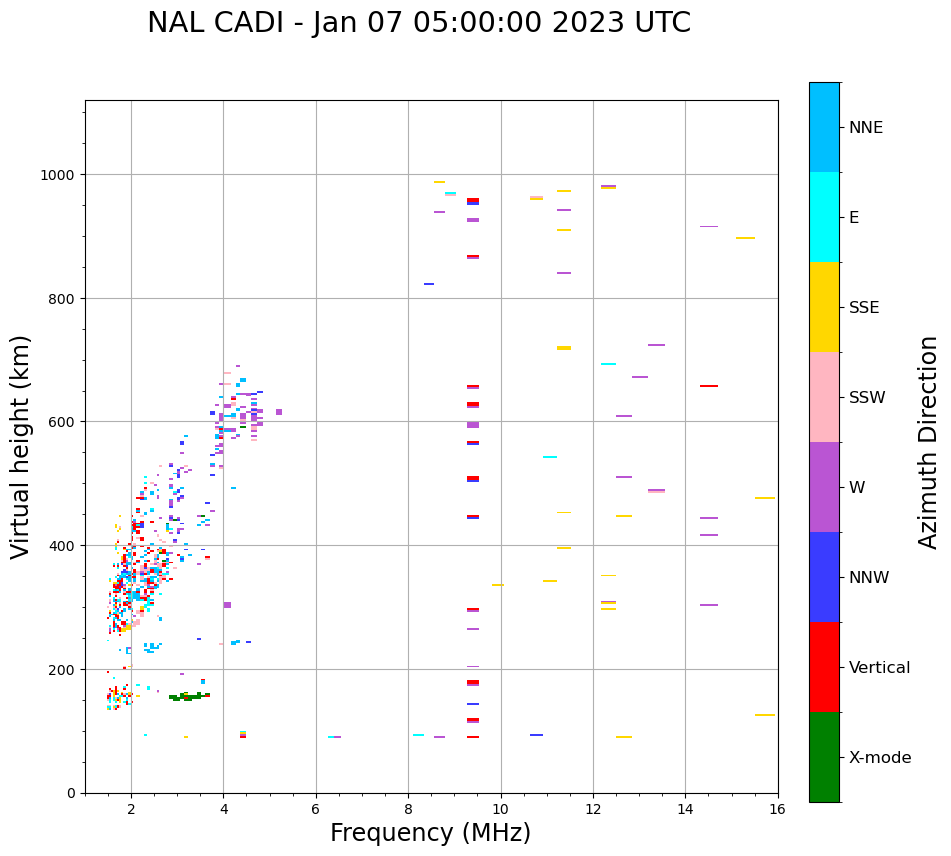 NAL CADI - Jan 07 05:00:00 2023 UTC

Virtual height (km)

1000
800
600
400
200
0

2
4
6
8
10
12
14
16

Frequency (MHz)

NNE
E
SSE
SSW
W
NNW
Vertical
X-mode

Azimuth Direction